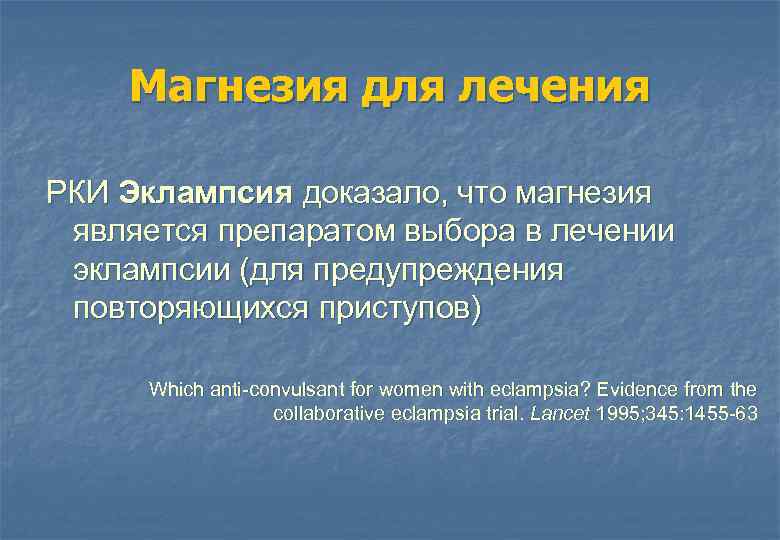 Магнезия для лечения

РКИ Эклампсия доказало, что магнезия является препаратом выбора в лечении эклампсии (для предупреждения повторяющихся приступов)

Which anti-convulsant for women with eclampsia? Evidence from the collaborative eclampsia trial. Lancet 1995;345:1455-63